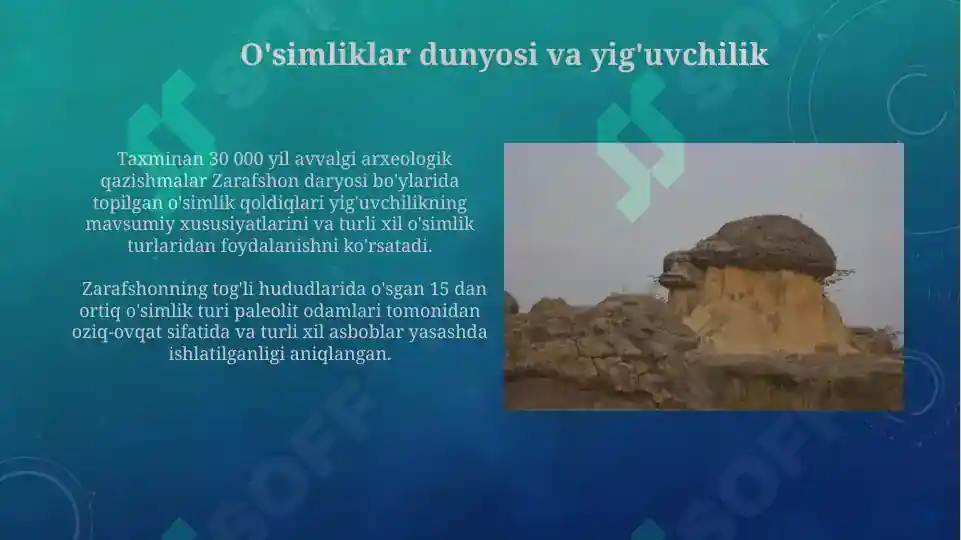 O'simliklar dunyosi va yig'uvchilik

Taxminan 30 000 yil avvalgi arxeologik qazishmalar Zarafshon daryosi bo'ylarida topilgan o'simlik qoldiqlari yig'uvchilikning mavsumiy xususiyatlarini va turli xil o'simlik turlaridan foydalanishni ko'rsatadi.

Zarafshonning tog'li hududlarida o'sgan 15 dan ortiq o'simlik turi paleolit odamlari tomonidan oziq-ovqat sifatida va turli xil asboblar yasashda ishlatilganligi aniqlangan.

SOFF